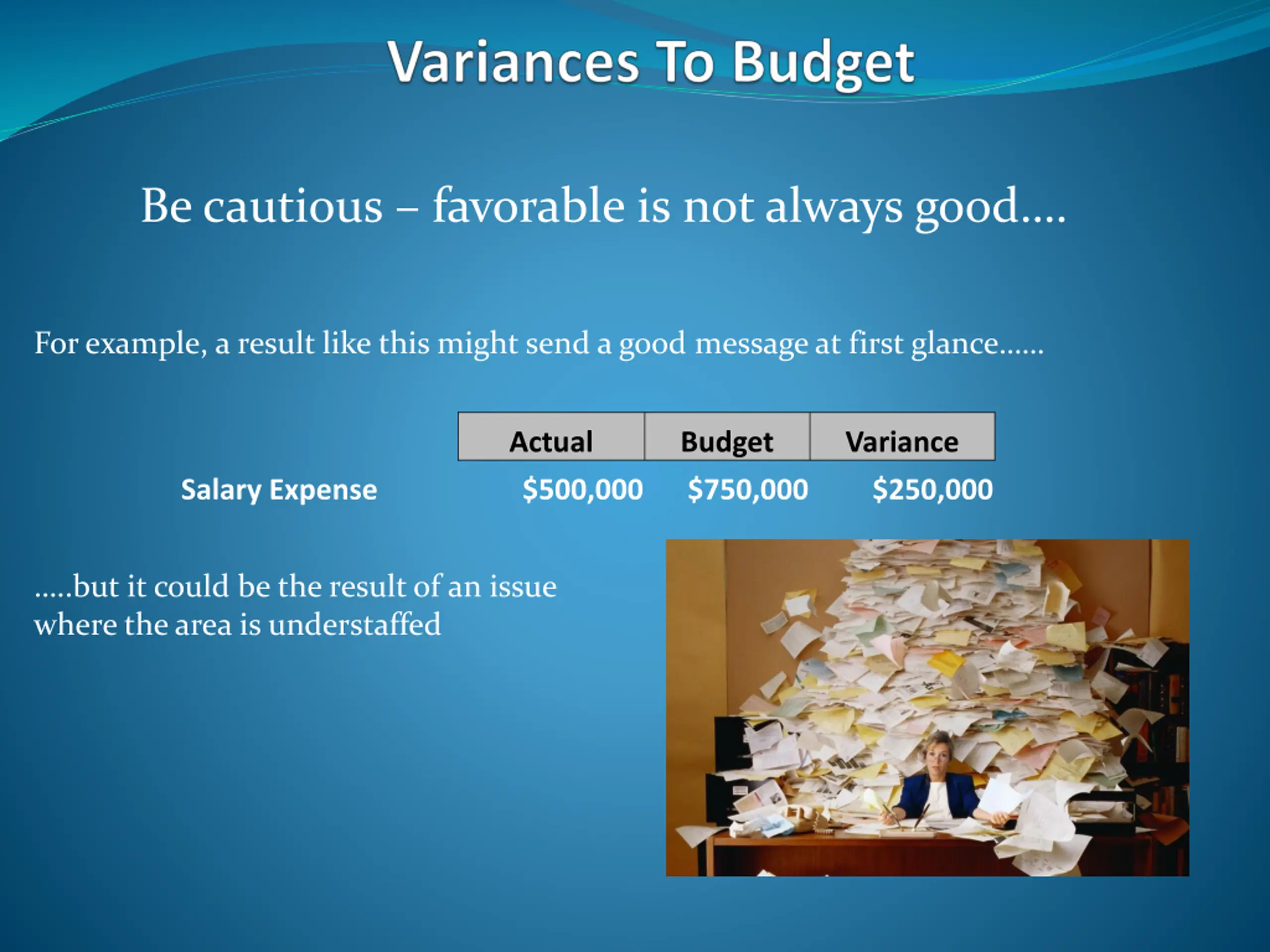 Variances To Budget

Be cautious – favorable is not always good....

For example, a result like this might send a good message at first glance......

| | Actual | Budget | Variance |
|---|---|---|---|
| Salary Expense | \$500,000 | \$750,000 | \$250,000 |

.....but it could be the result of an issue where the area is understaffed